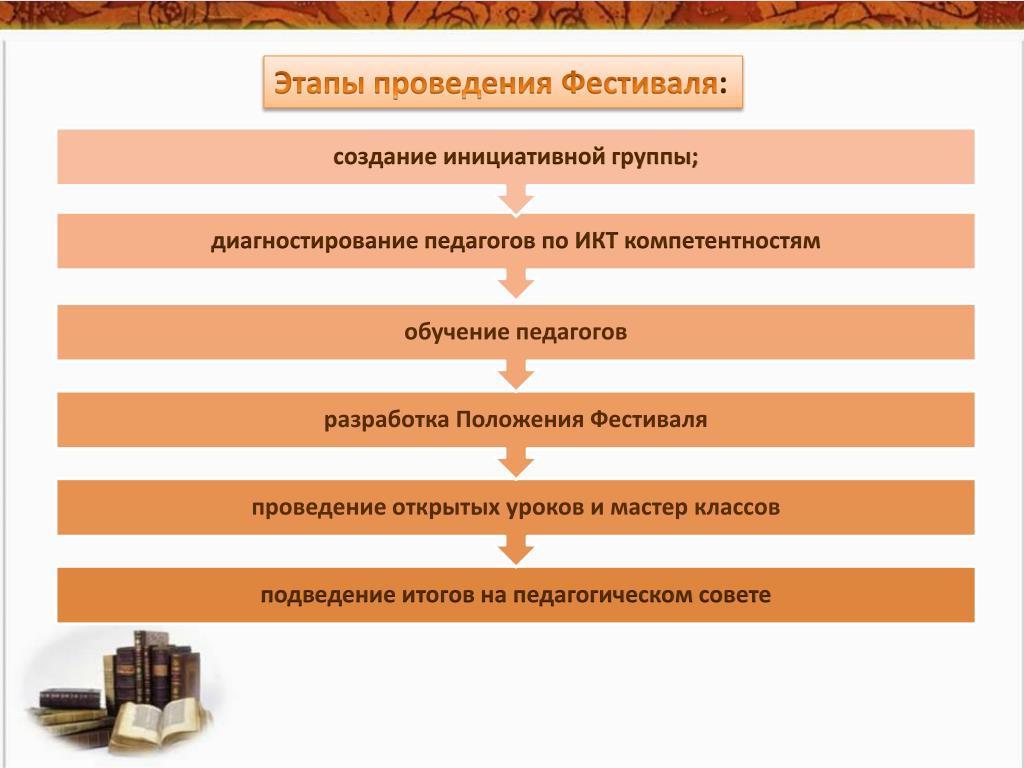 Этапы проведения Фестиваля:

создание инициативной группы;

диагностирование педагогов по ИКТ компетентностям

обучение педагогов

разработка Положения Фестиваля

проведение открытых уроков и мастер классов

подведение итогов на педагогическом совете